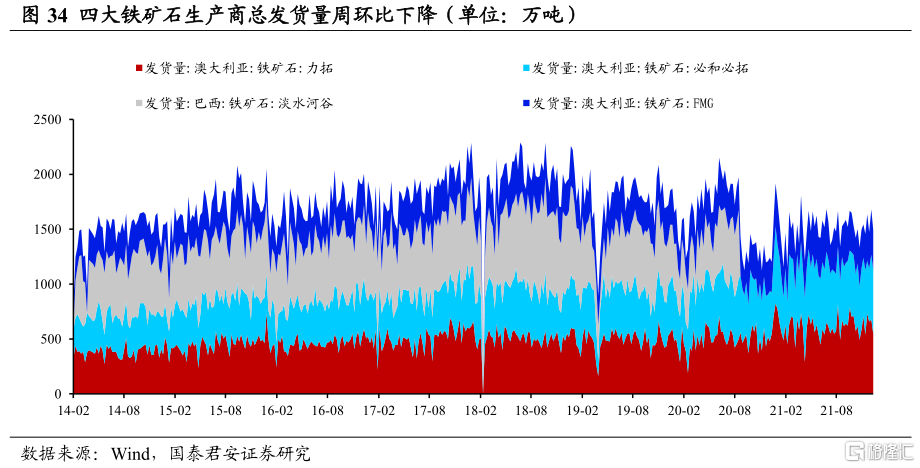 图 34 四大铁矿石生产商总发货量周环比下降（单位：万吨）

发货量：澳大利亚：铁矿石：力拓
发货量：澳大利亚：铁矿石：必和必拓
发货量：巴西：铁矿石：淡水河谷
发货量：澳大利亚：铁矿石：FMG

2500
2000
1500
1000
500
0

14-02 14-08 15-02 15-08 16-02 16-08 17-02 17-08 18-02 18-08 19-02 19-08 20-02 20-08 21-02 21-08

数据来源：Wind，国泰君安证券研究

格隆汇